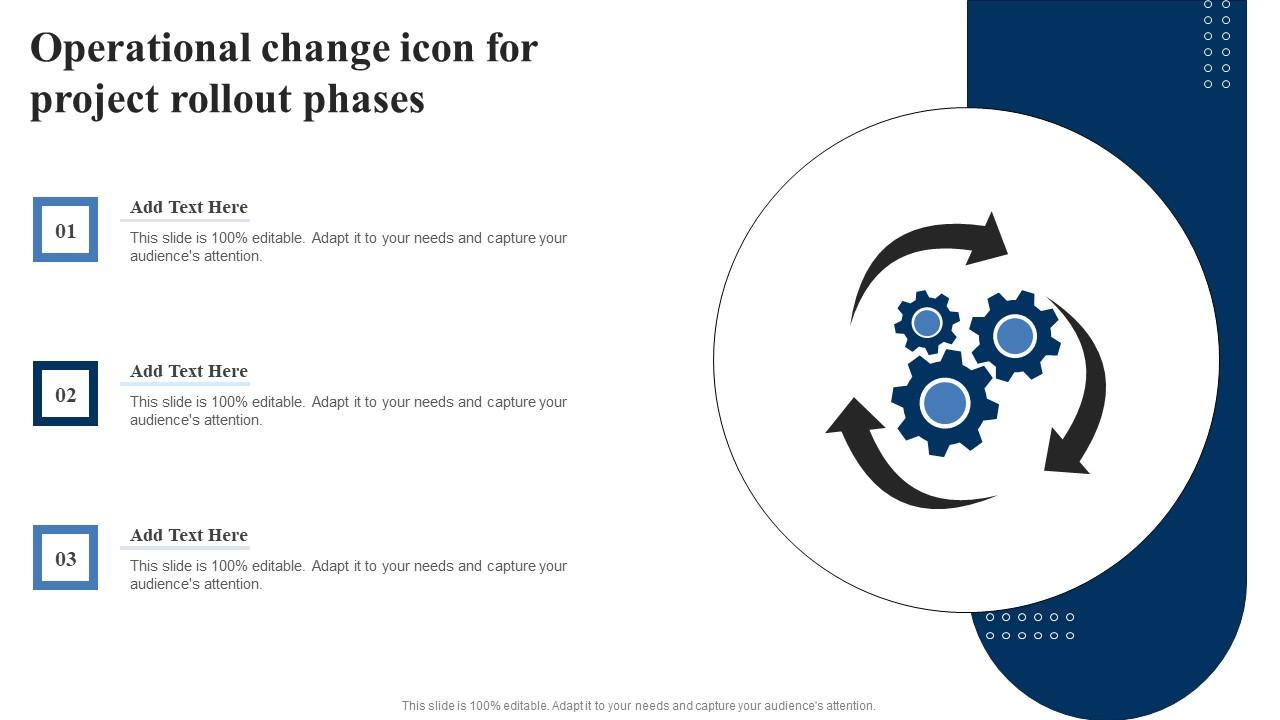 Operational change icon for project rollout phases

01

Add Text Here

This slide is 100% editable. Adapt it to your needs and capture your audience's attention.

02

Add Text Here

This slide is 100% editable. Adapt it to your needs and capture your audience's attention.

03

Add Text Here

This slide is 100% editable. Adapt it to your needs and capture your audience's attention.

This slide is 100% editable. Adapt it to your needs and capture your audience's attention.